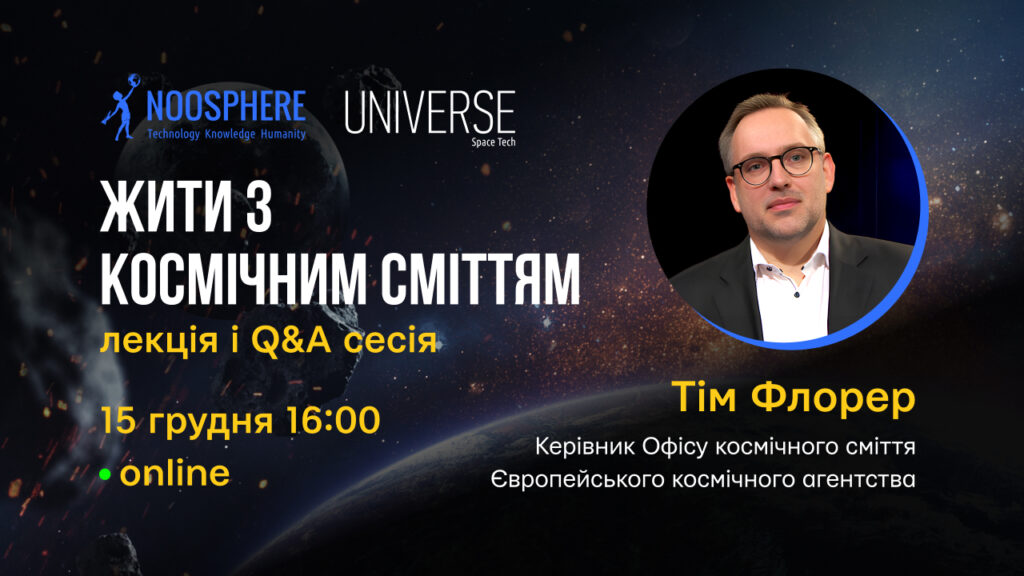 NOOSPHERE
Technology Knowledge Humanity

UNIVERSE
Space Tech

ЖИТИ З КОСМІЧНИМ СМІТТЯМ

лекція і Q&A сесія

15 грудня 16:00

online

Тім Флорер

Керівник Офісу космічного сміття Європейського космічного агентства